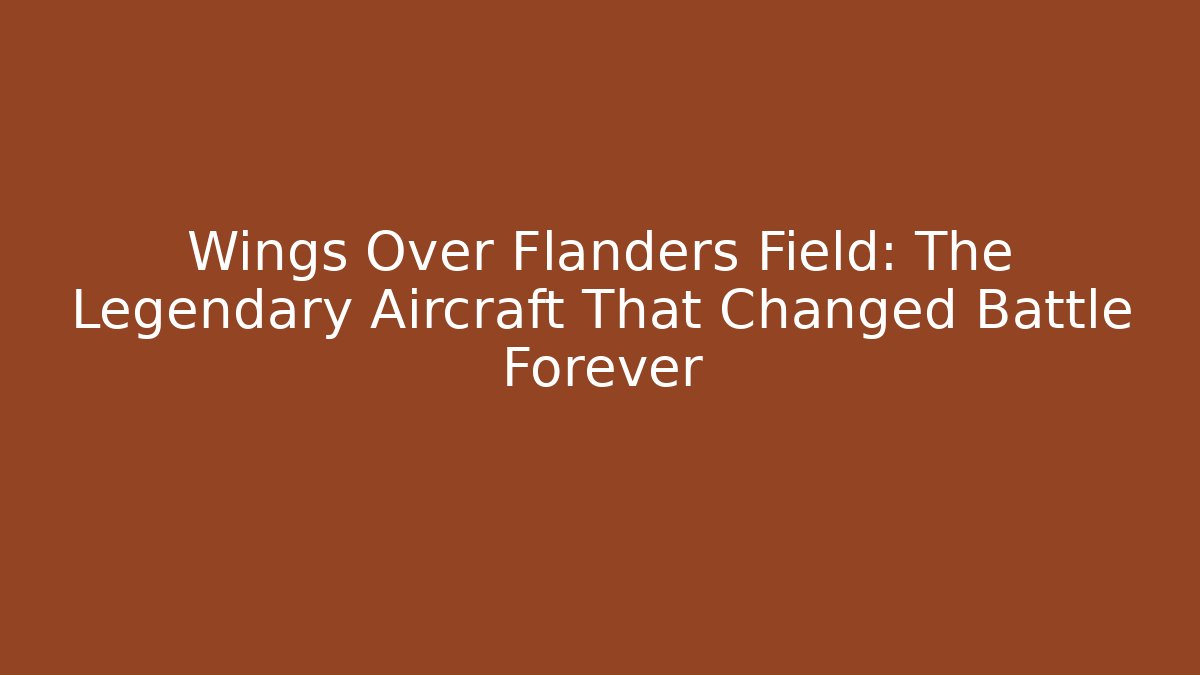 Wings Over Flanders Field: The Legendary Aircraft That Changed Battle Forever